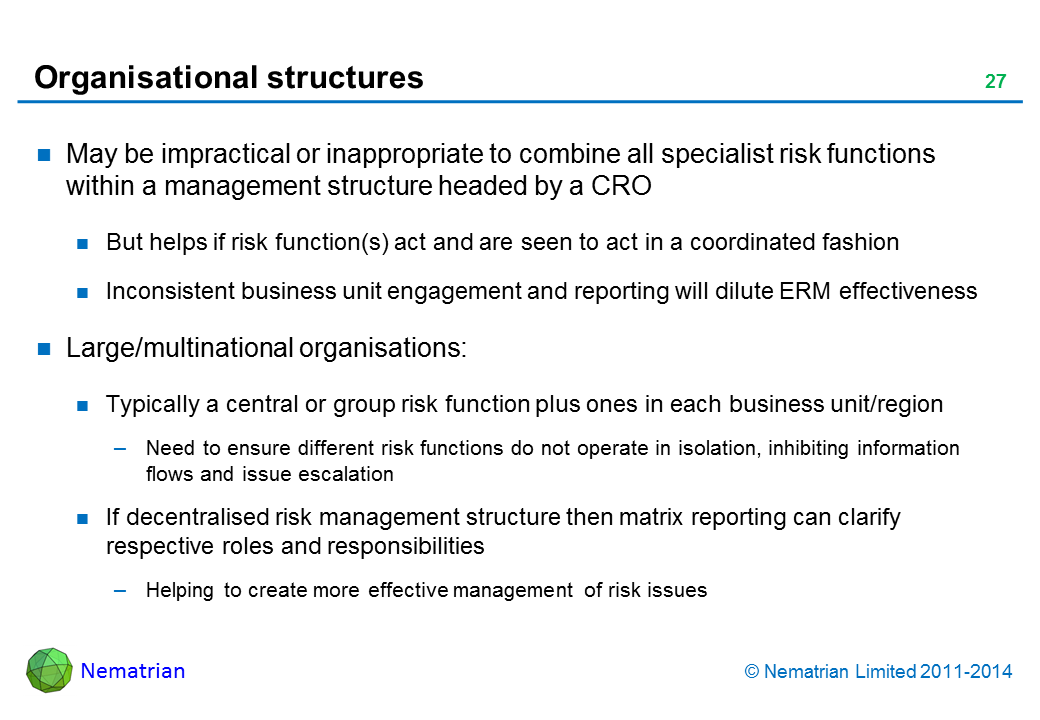 Organisational structures

27

- May be impractical or inappropriate to combine all specialist risk functions within a management structure headed by a CRO
  - But helps if risk function(s) act and are seen to act in a coordinated fashion
  - Inconsistent business unit engagement and reporting will dilute ERM effectiveness
- Large/multinational organisations:
  - Typically a central or group risk function plus ones in each business unit/region
    – Need to ensure different risk functions do not operate in isolation, inhibiting information flows and issue escalation
  - If decentralised risk management structure then matrix reporting can clarify respective roles and responsibilities
    – Helping to create more effective management of risk issues

Nematrian

© Nematrian Limited 2011-2014